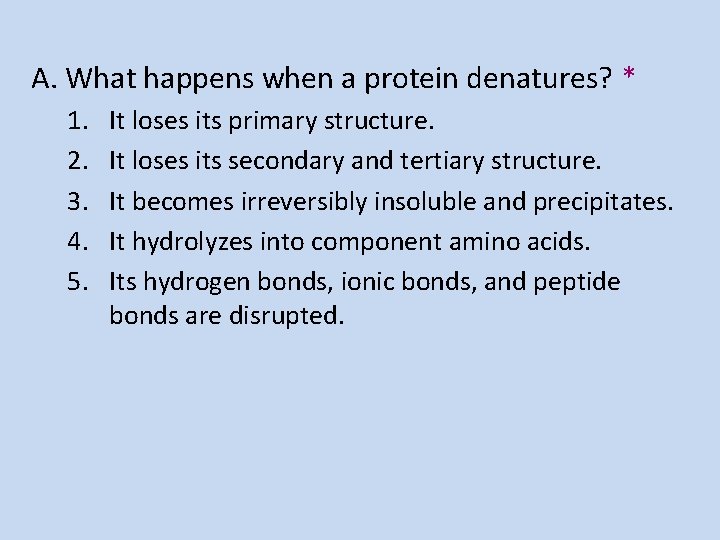 A. What happens when a protein denatures? *

1. It loses its primary structure.
2. It loses its secondary and tertiary structure.
3. It becomes irreversibly insoluble and precipitates.
4. It hydrolyzes into component amino acids.
5. Its hydrogen bonds, ionic bonds, and peptide bonds are disrupted.